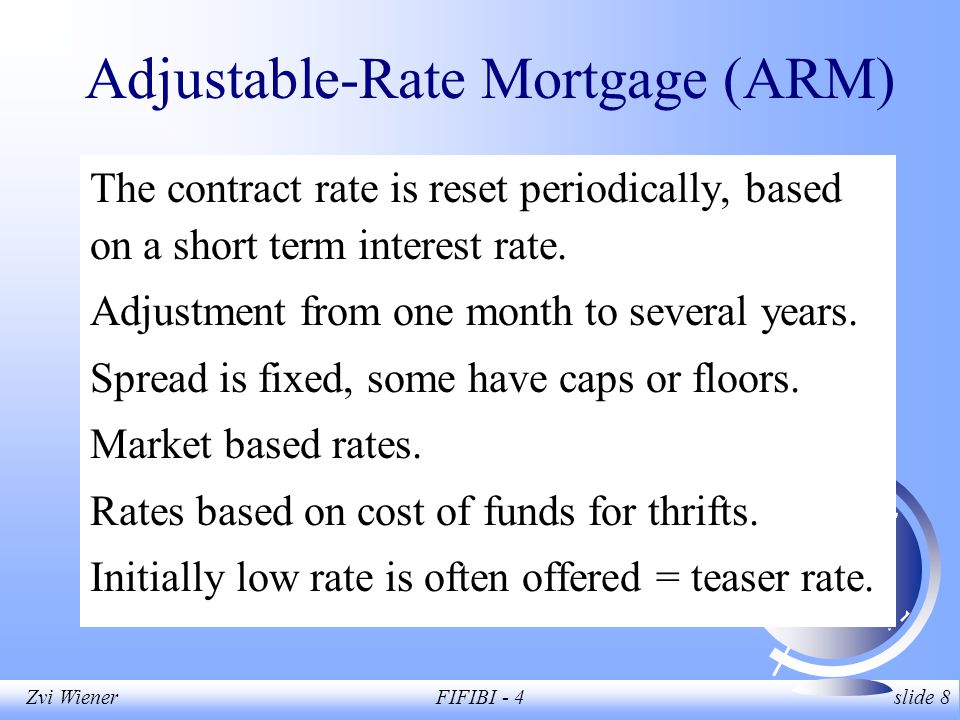 Adjustable-Rate Mortgage (ARM)

The contract rate is reset periodically, based on a short term interest rate.

Adjustment from one month to several years.

Spread is fixed, some have caps or floors.

Market based rates.

Rates based on cost of funds for thrifts.

Initially low rate is often offered = teaser rate.

Zvi Wiener

FIFIBI - 4

slide 8